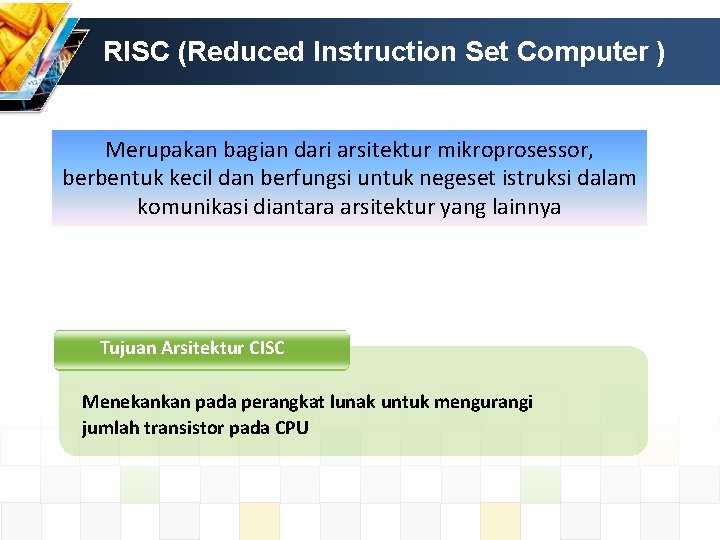 RISC (Reduced Instruction Set Computer )

Merupakan bagian dari arsitektur mikroprosessor, berbentuk kecil dan berfungsi untuk negeset istruksi dalam komunikasi diantara arsitektur yang lainnya

Tujuan Arsitektur CISC

Menekankan pada perangkat lunak untuk mengurangi jumlah transistor pada CPU